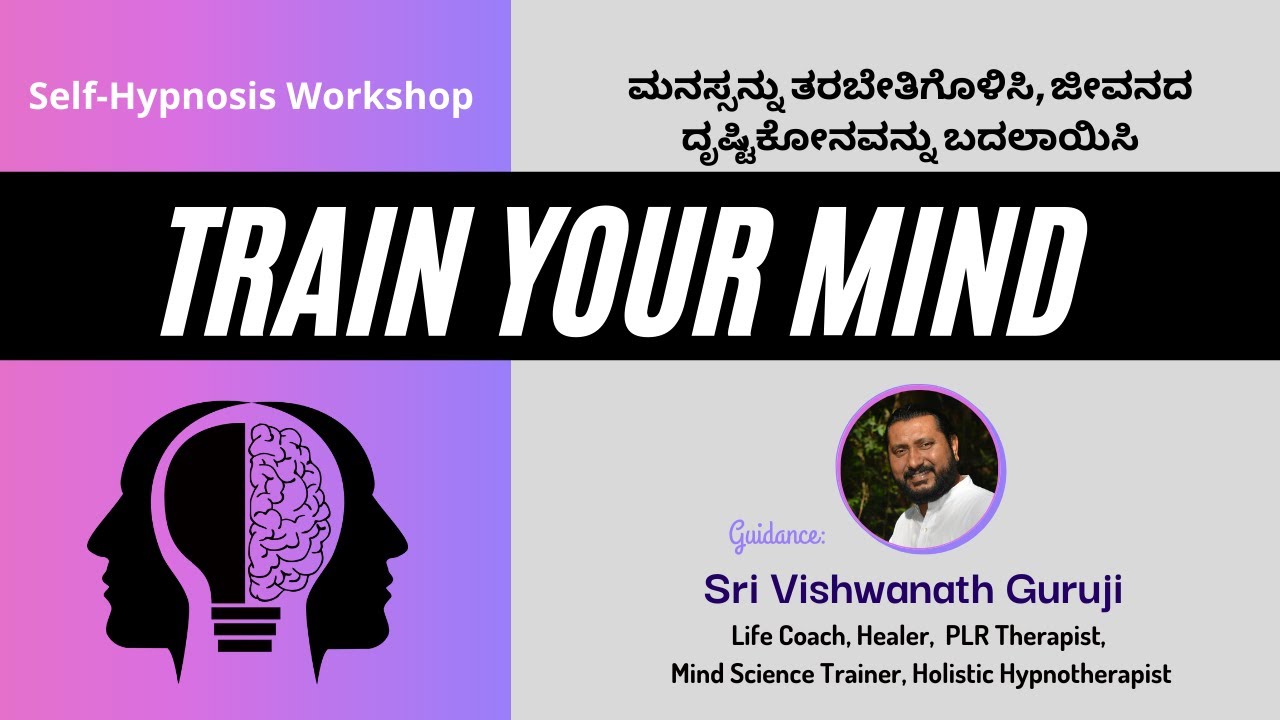 Self-Hypnosis Workshop

ಮನಸ್ಸನ್ನು ತರಬೇತಿಗೊಳಿಸಿ, ಜೀವನದ ದೃಷ್ಟಿಕೋನವನ್ನು ಬದಲಾಯಿಸಿ

TRAIN YOUR MIND

Guidance:

Sri Vishwanath Guruji

Life Coach, Healer, PLR Therapist, Mind Science Trainer, Holistic Hypnotherapist